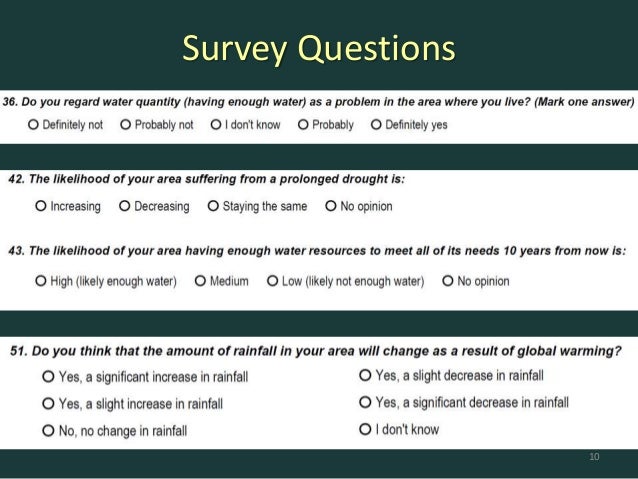 Survey Questions

36. Do you regard water quantity (having enough water) as a problem in the area where you live? (Mark one answer)

O Definitely not O Probably not O I don't know O Probably O Definitely yes

42. The likelihood of your area suffering from a prolonged drought is:

O Increasing O Decreasing O Staying the same O No opinion

43. The likelihood of your area having enough water resources to meet all of its needs 10 years from now is:

O High (likely enough water) O Medium O Low (likely not enough water) O No opinion

51. Do you think that the amount of rainfall in your area will change as a result of global warming?

O Yes, a significant increase in rainfall
O Yes, a slight increase in rainfall
O No, no change in rainfall

O Yes, a slight decrease in rainfall
O Yes, a significant decrease in rainfall
O I don't know

10